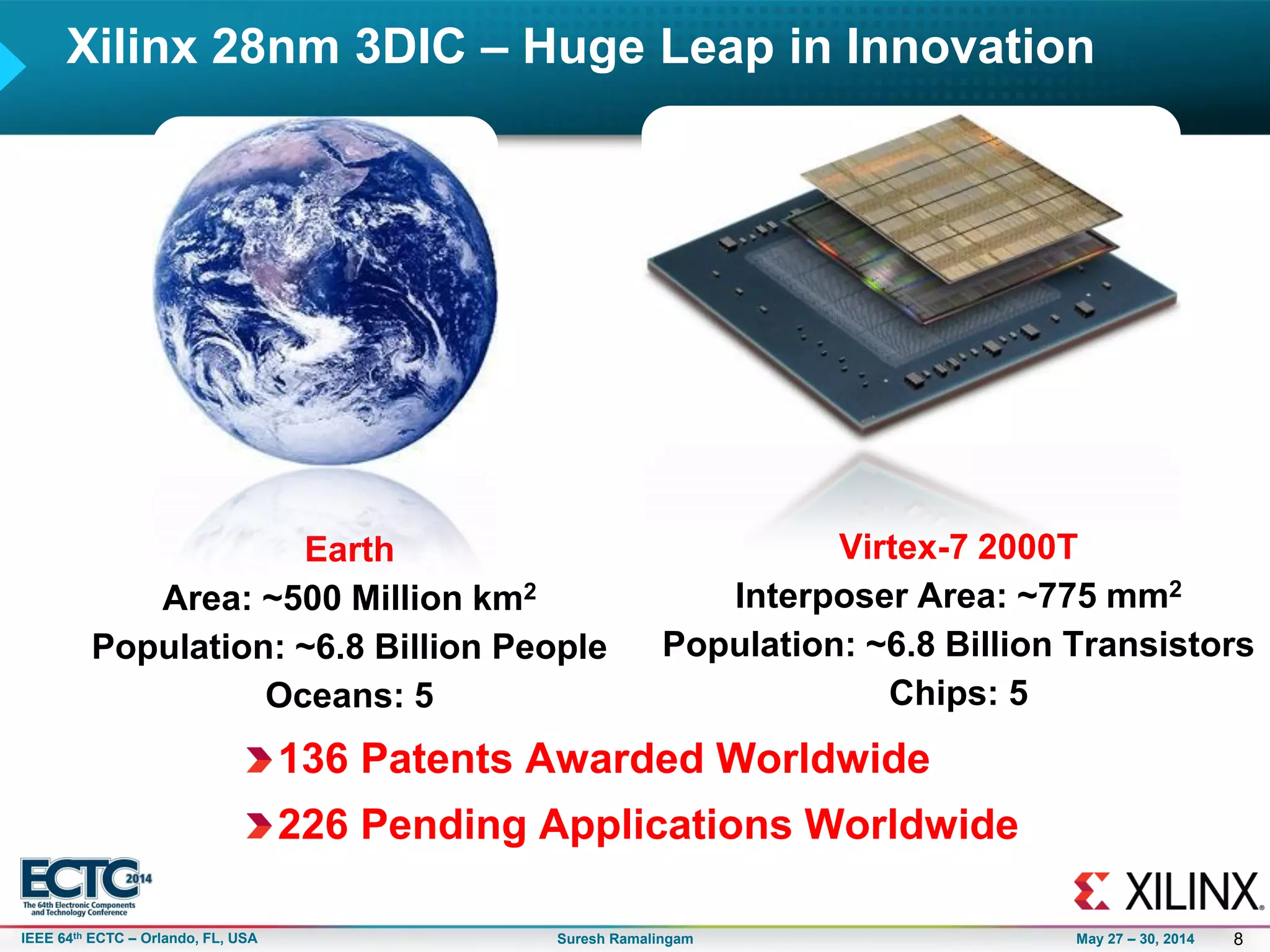 Xilinx 28nm 3DIC – Huge Leap in Innovation

Earth
Area: ~500 Million km$^2$
Population: ~6.8 Billion People
Oceans: 5

Virtex-7 2000T
Interposer Area: ~775 mm$^2$
Population: ~6.8 Billion Transistors
Chips: 5

136 Patents Awarded Worldwide

226 Pending Applications Worldwide

ECTC 2014
The 64th Electronic Components and Technology Conference

XILINX

IEEE 64$^{th}$ ECTC – Orlando, FL, USA
Suresh Ramalingam
May 27 – 30, 2014
8